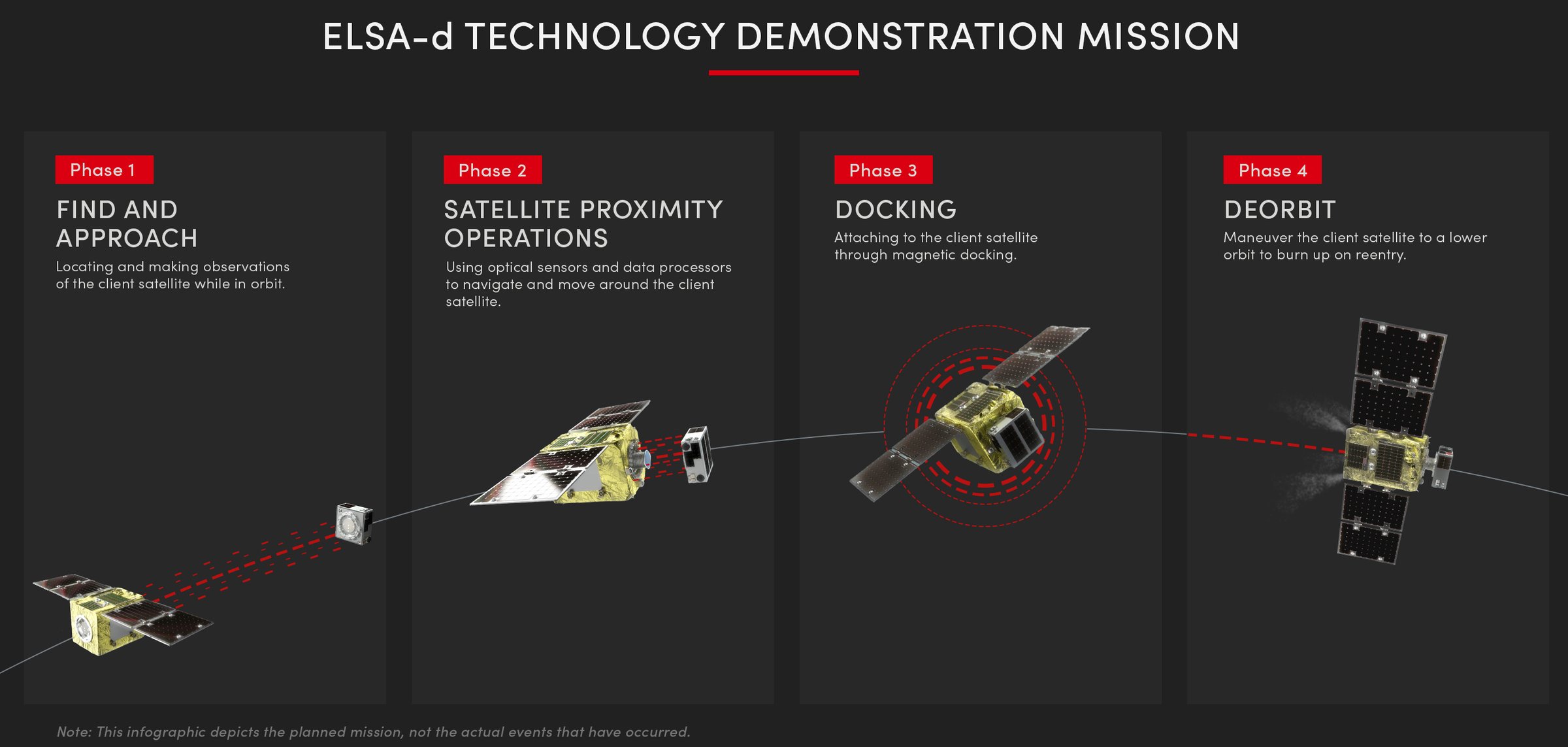 ELSA-d TECHNOLOGY DEMONSTRATION MISSION

Phase 1

FIND AND APPROACH

Locating and making observations of the client satellite while in orbit.

Phase 2

SATELLITE PROXIMITY OPERATIONS

Using optical sensors and data processors to navigate and move around the client satellite.

Phase 3

DOCKING

Attaching to the client satellite through magnetic docking.

Phase 4

DEORBIT

Maneuver the client satellite to a lower orbit to burn up on reentry.

Note: This infographic depicts the planned mission, not the actual events that have occurred.